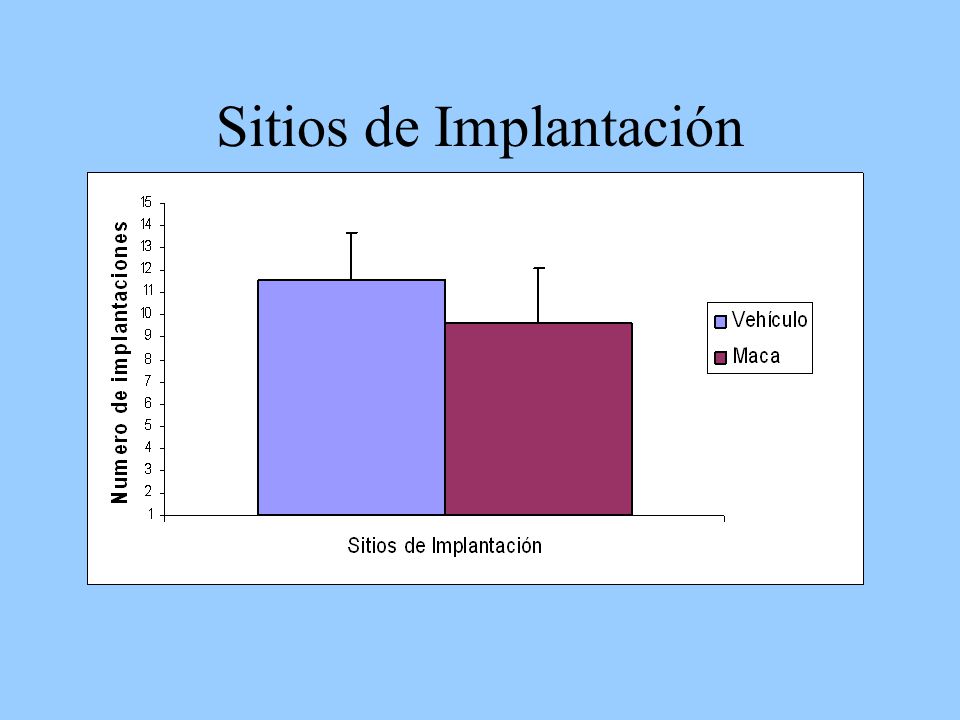 Sitios de Implantación

Numero de implantaciones

15
14
13
12
11
10
9
8
7
6
5
4
3
2
1

Vehículo
Maca

Sitios de Implantación